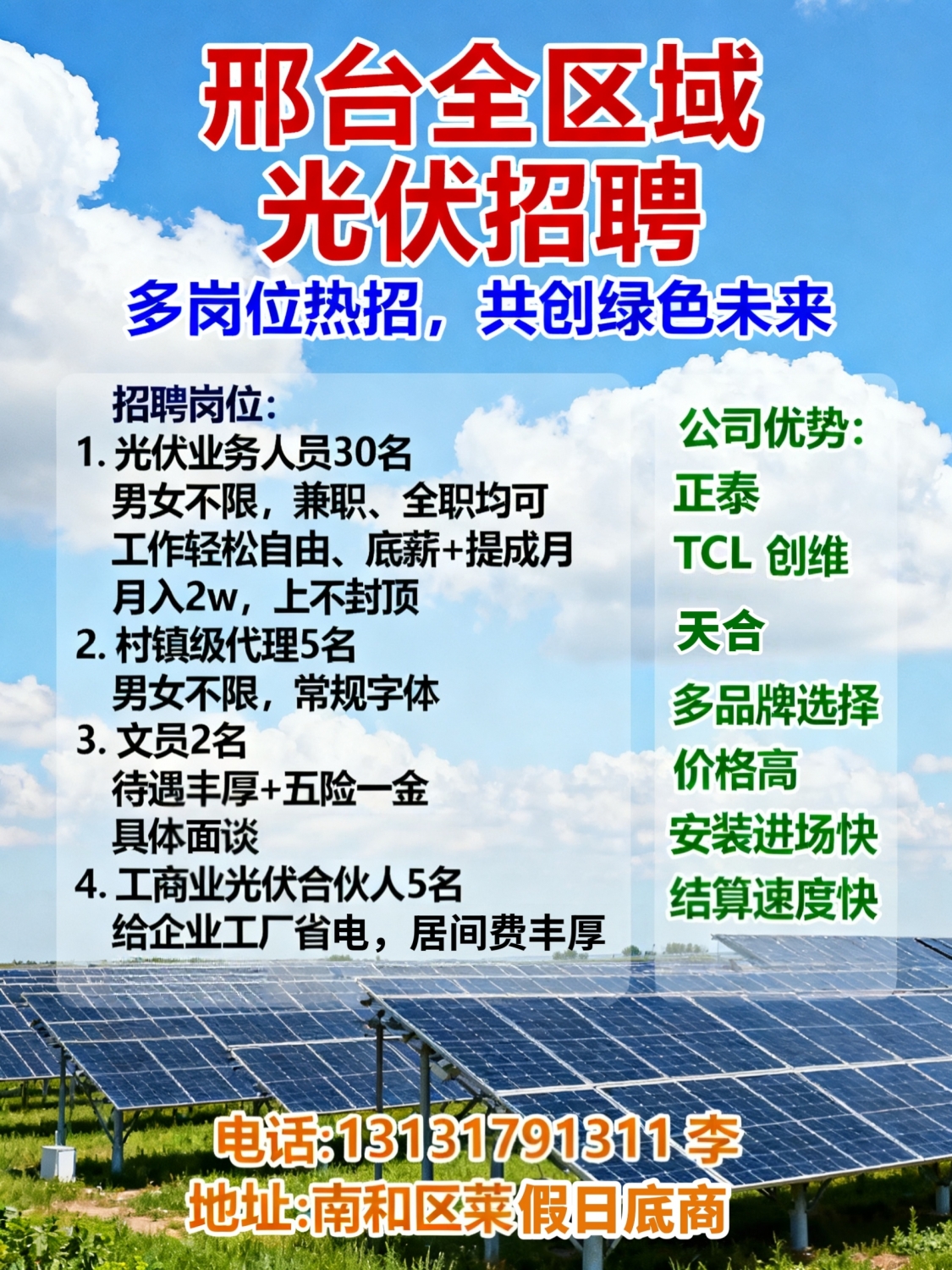 邢台全区域
光伏招聘
多岗位热招，共创绿色未来

招聘岗位：
1. 光伏业务人员30名
男女不限，兼职、全职均可
工作轻松自由、底薪+提成月
月入2w，上不封顶
2. 村镇级代理5名
男女不限，常规字体
3. 文员2名
待遇丰厚+五险一金
具体面谈
4. 工商业光伏合伙人5名
给企业工厂省电，居间费丰厚

公司优势：
正泰
TCL 创维
天合
多品牌选择
价格高
安装进场快
结算速度快

电话:13131791311 李
地址:南和区莱假日底商